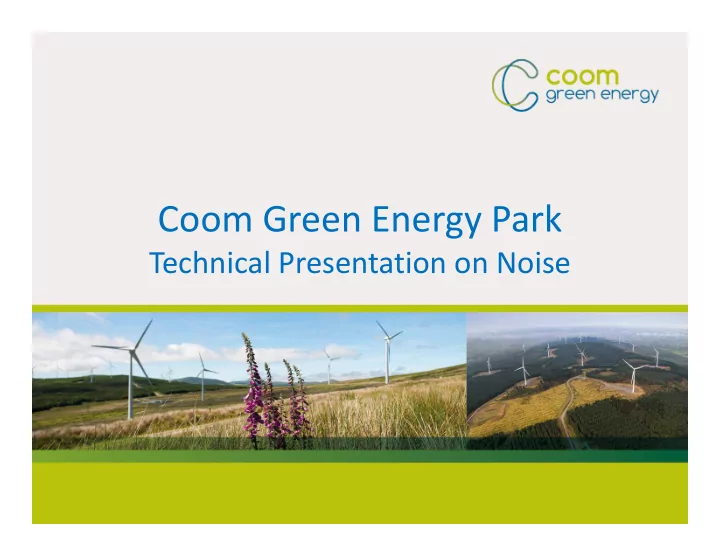 coom
green energy

Coom Green Energy Park
Technical Presentation on Noise